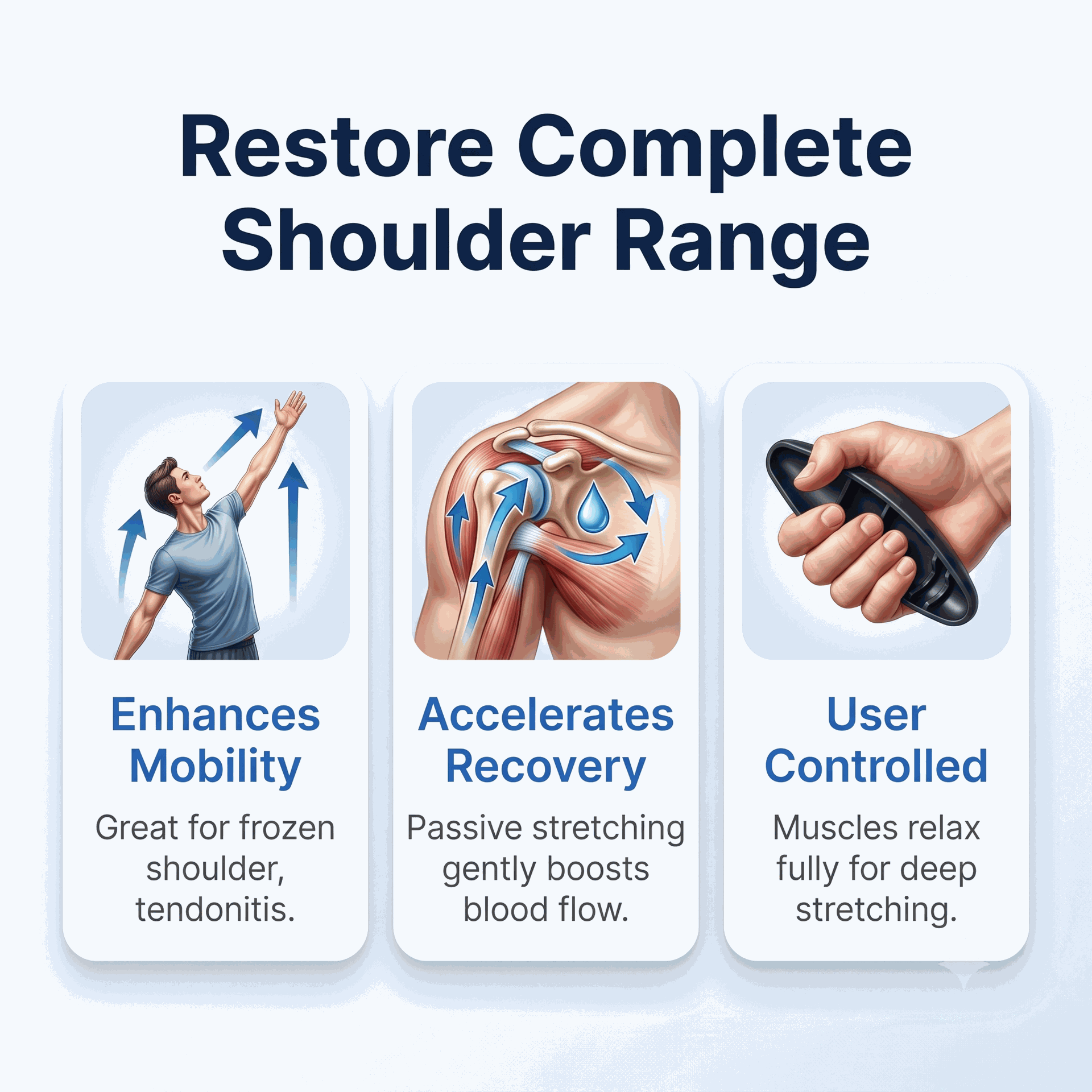 Restore Complete Shoulder Range

Enhances Mobility

Great for frozen shoulder, tendonitis.

Accelerates Recovery

Passive stretching gently boosts blood flow.

User Controlled

Muscles relax fully for deep stretching.